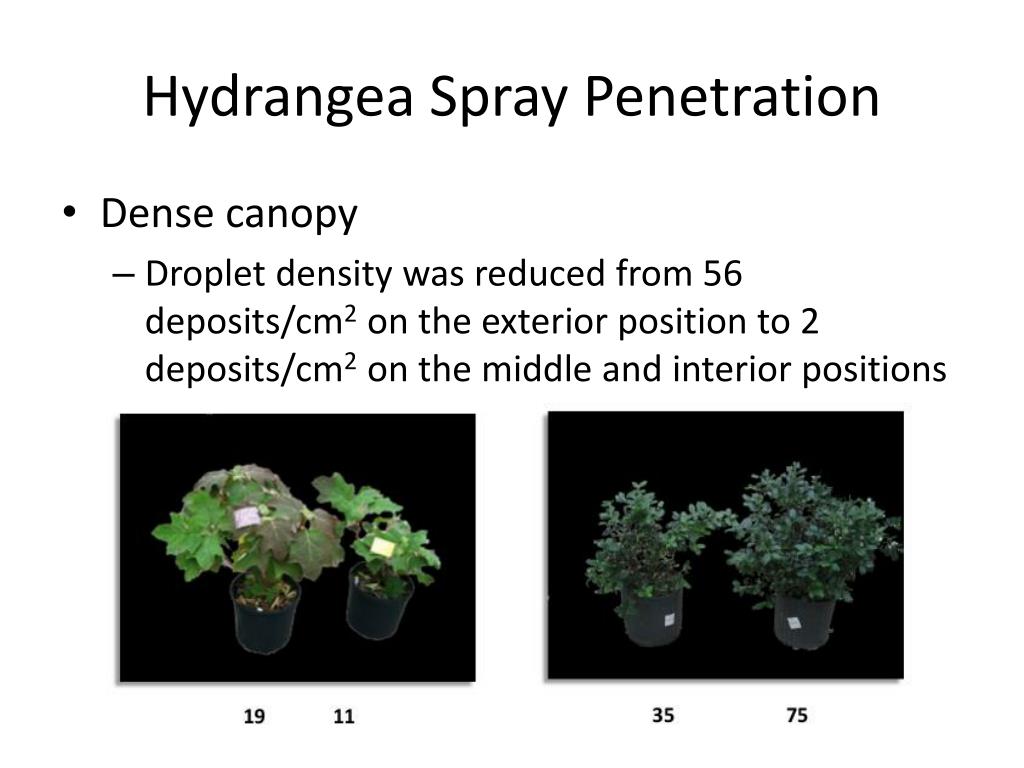 Hydrangea Spray Penetration

• Dense canopy

– Droplet density was reduced from 56 deposits/cm$^2$ on the exterior position to 2 deposits/cm$^2$ on the middle and interior positions

19 11

35 75